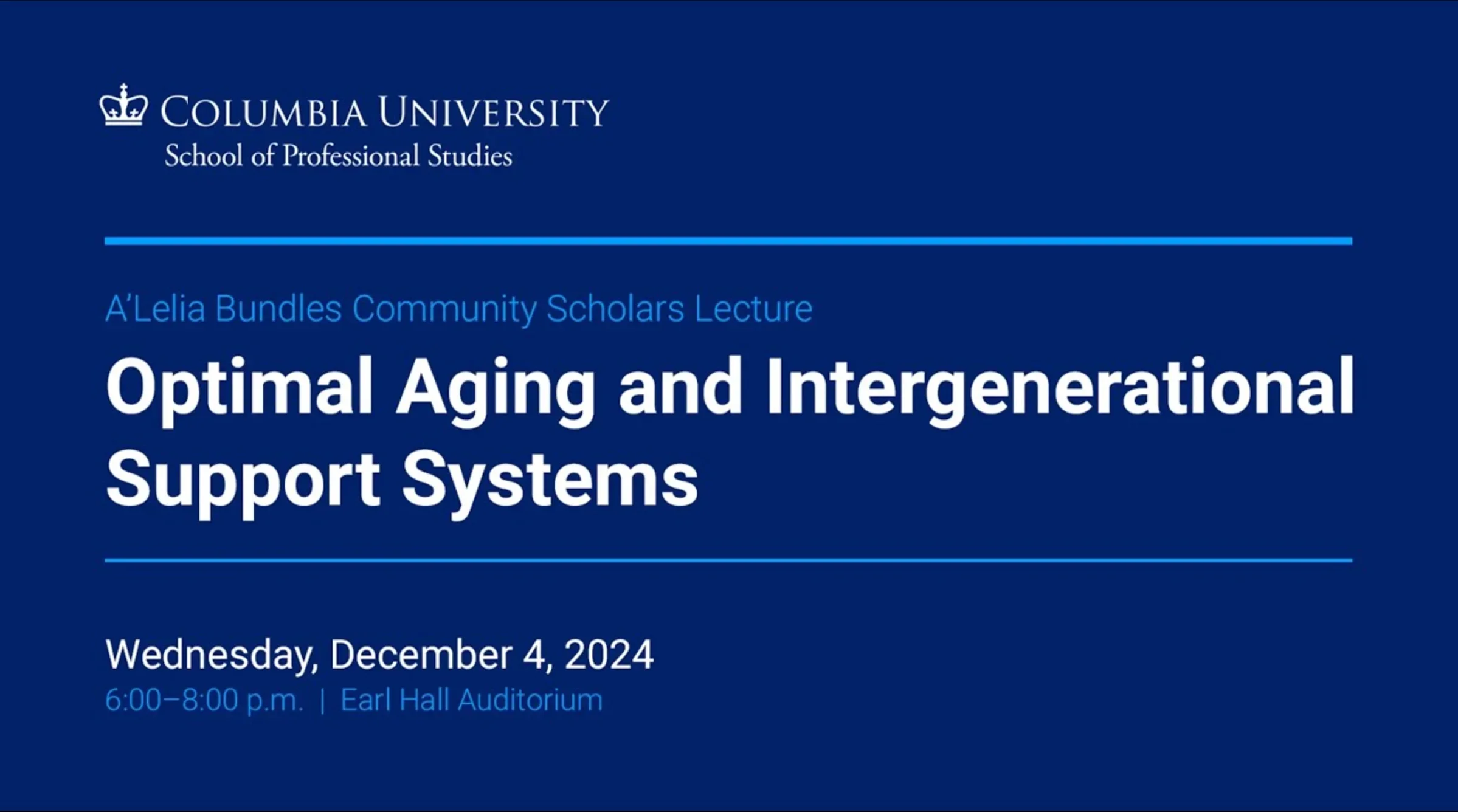 COLUMBIA UNIVERSITY
School of Professional Studies

A'Lelia Bundles Community Scholars Lecture

Optimal Aging and Intergenerational Support Systems

Wednesday, December 4, 2024
6:00–8:00 p.m. | Earl Hall Auditorium